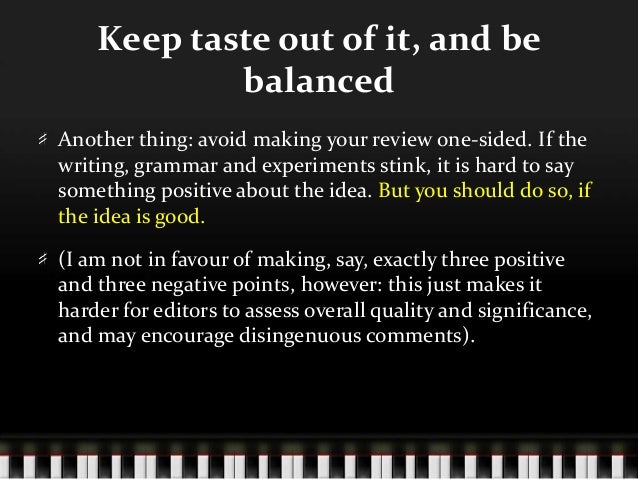 Keep taste out of it, and be balanced

Another thing: avoid making your review one-sided. If the writing, grammar and experiments stink, it is hard to say something positive about the idea. But you should do so, if the idea is good.

(I am not in favour of making, say, exactly three positive and three negative points, however: this just makes it harder for editors to assess overall quality and significance, and may encourage disingenuous comments).